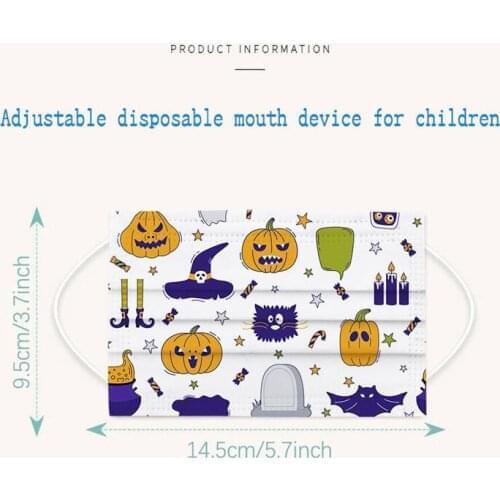 PRODUCT INFORMATION

Adjustable disposable mouth device for children

9.5cm/3.7inch

14.5cm/5.7inch